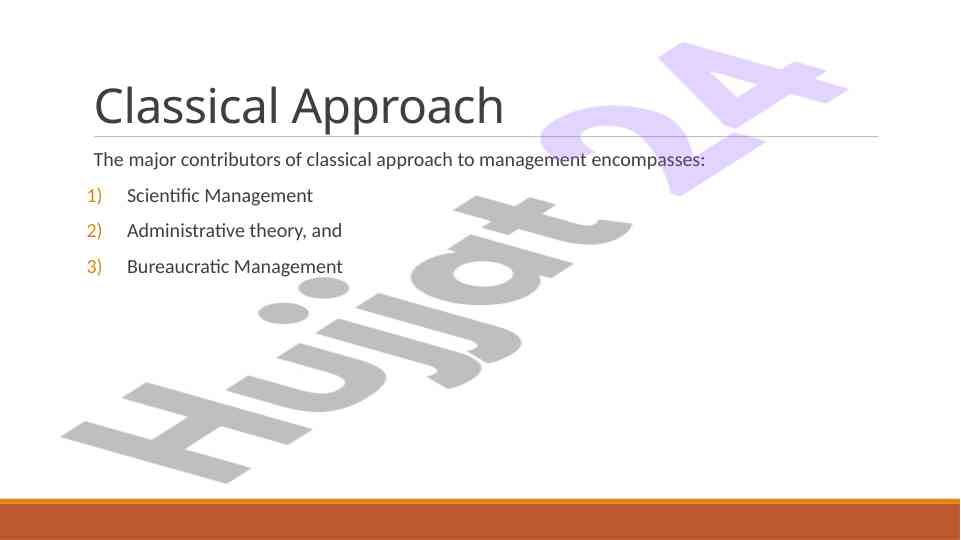 Classical Approach

The major contributors of classical approach to management encompasses:

1) Scientific Management
2) Administrative theory, and
3) Bureaucratic Management

Hujjat 24